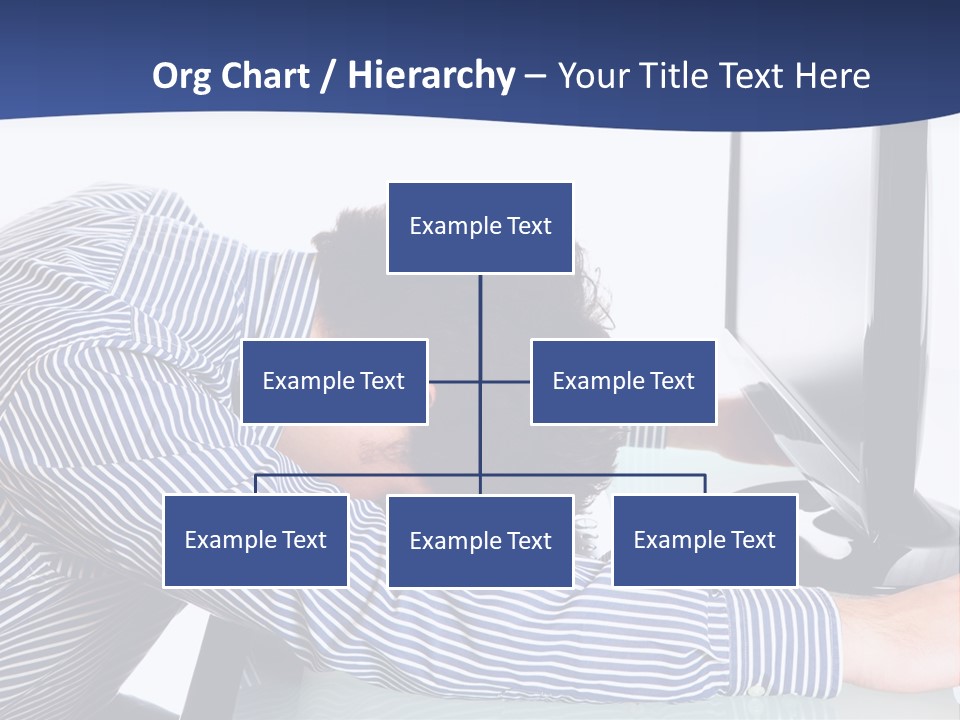 Org Chart / Hierarchy – Your Title Text Here

Example Text

Example Text

Example Text

Example Text

Example Text

Example Text